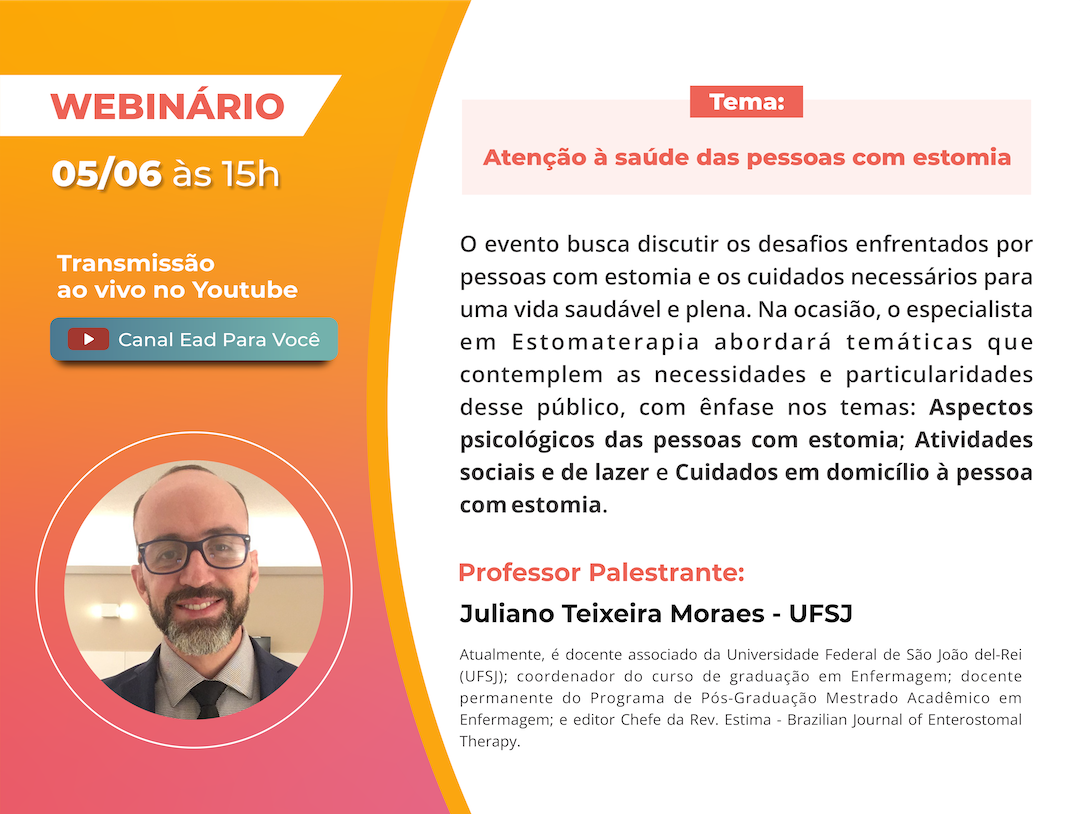 WEBINÁRIO

05/06 às 15h

Transmissão ao vivo no Youtube

Canal Ead Para Você

Tema:

Atenção à saúde das pessoas com estomia

O evento busca discutir os desafios enfrentados por pessoas com estomia e os cuidados necessários para uma vida saudável e plena. Na ocasião, o especialista em Estomaterapia abordará temáticas que contemplem as necessidades e particularidades desse público, com ênfase nos temas: Aspectos psicológicos das pessoas com estomia; Atividades sociais e de lazer e Cuidados em domicílio à pessoa com estomia.

Professor Palestrante:

Juliano Teixeira Moraes - UFSJ

Atualmente, é docente associado da Universidade Federal de São João del-Rei (UFSJ); coordenador do curso de graduação em Enfermagem; docente permanente do Programa de Pós-Graduação Mestrado Acadêmico em Enfermagem; e editor Chefe da Rev. Estima - Brazilian Journal of Enterostomal Therapy.